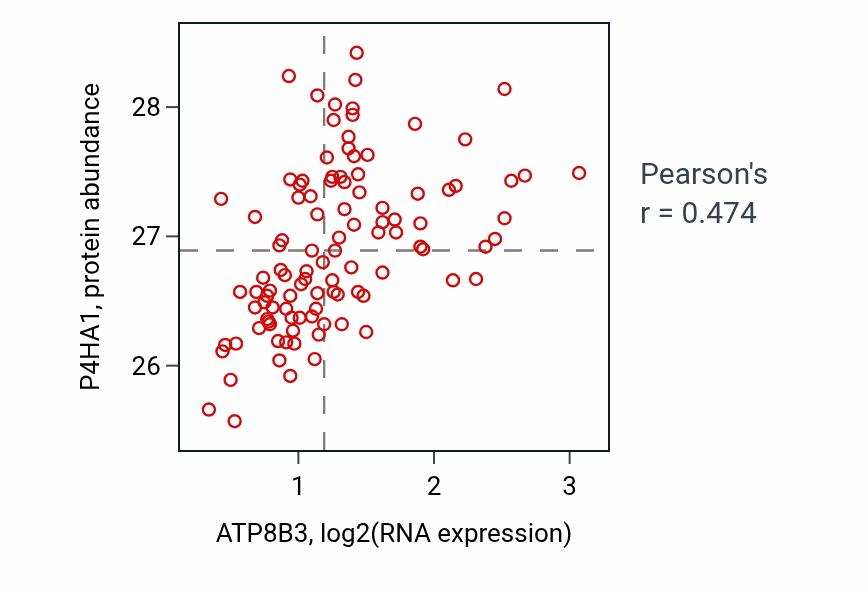 P4HA1, protein abundance

28

27

26

1

2

3

ATP8B3, log2(RNA expression)

Pearson's
r = 0.474